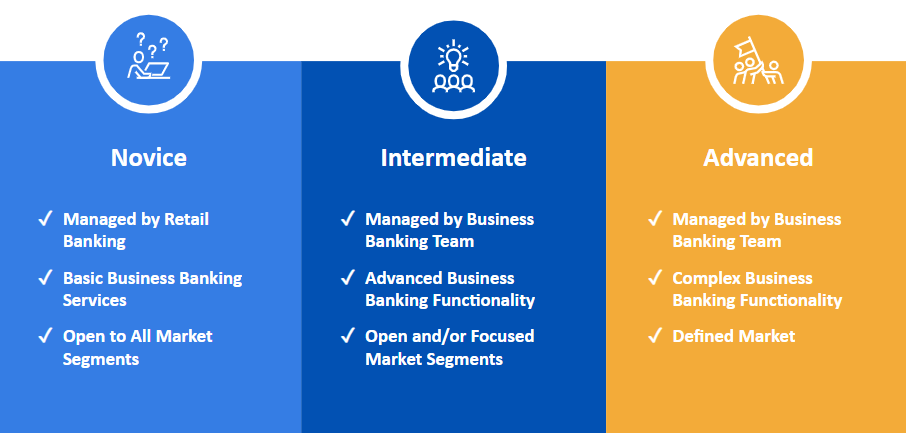 Novice

✓ Managed by Retail Banking

✓ Basic Business Banking Services

✓ Open to All Market Segments

Intermediate

✓ Managed by Business Banking Team

✓ Advanced Business Banking Functionality

✓ Open and/or Focused Market Segments

Advanced

✓ Managed by Business Banking Team

✓ Complex Business Banking Functionality

✓ Defined Market